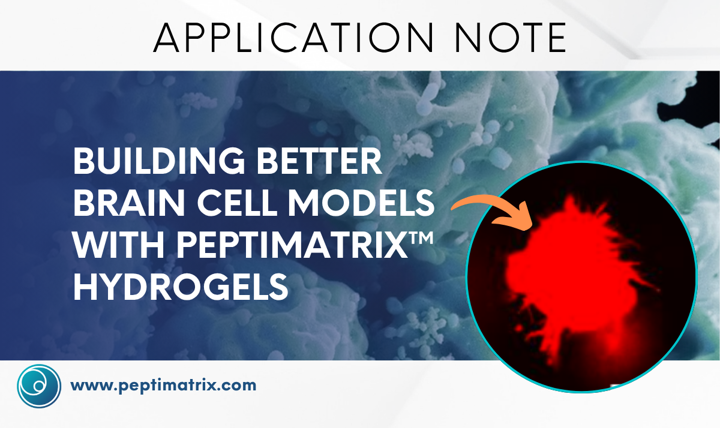 APPLICATION NOTE

BUILDING BETTER BRAIN CELL MODELS WITH PEPTIMATRIX™ HYDROGELS

www.peptimatrix.com